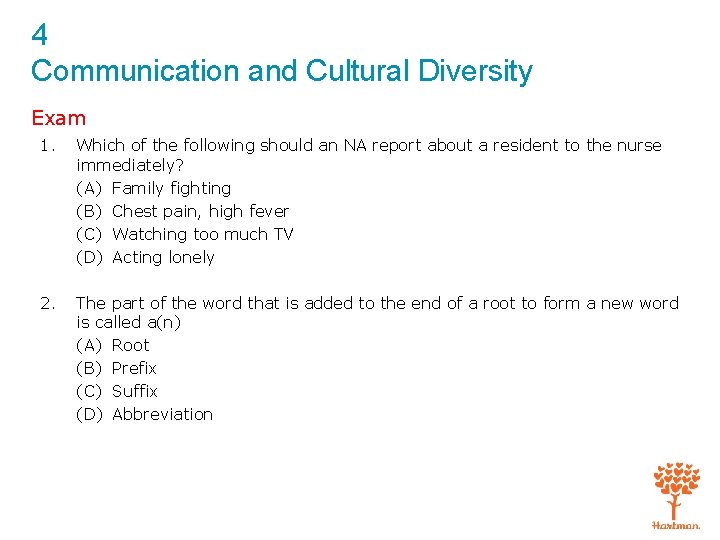 4
Communication and Cultural Diversity

Exam

1. Which of the following should an NA report about a resident to the nurse immediately?
(A) Family fighting
(B) Chest pain, high fever
(C) Watching too much TV
(D) Acting lonely

2. The part of the word that is added to the end of a root to form a new word is called a(n)
(A) Root
(B) Prefix
(C) Suffix
(D) Abbreviation

Hartman